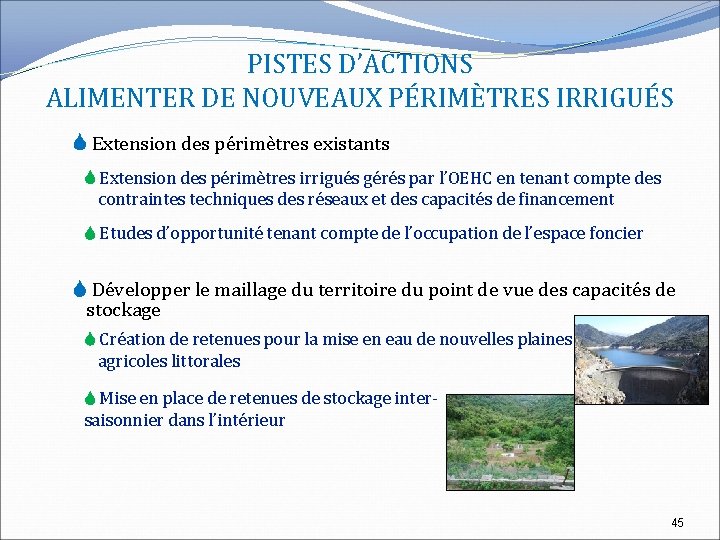 PISTES D'ACTIONS
ALIMENTER DE NOUVEAUX PÉRIMÈTRES IRRIGUÉS

Extension des périmètres existants

Extension des périmètres irrigués gérés par l'OEHC en tenant compte des contraintes techniques des réseaux et des capacités de financement

Etudes d'opportunité tenant compte de l'occupation de l'espace foncier

Développer le maillage du territoire du point de vue des capacités de stockage

Création de retenues pour la mise en eau de nouvelles plaines agricoles littorales

Mise en place de retenues de stockage inter-saisonnier dans l'intérieur

45